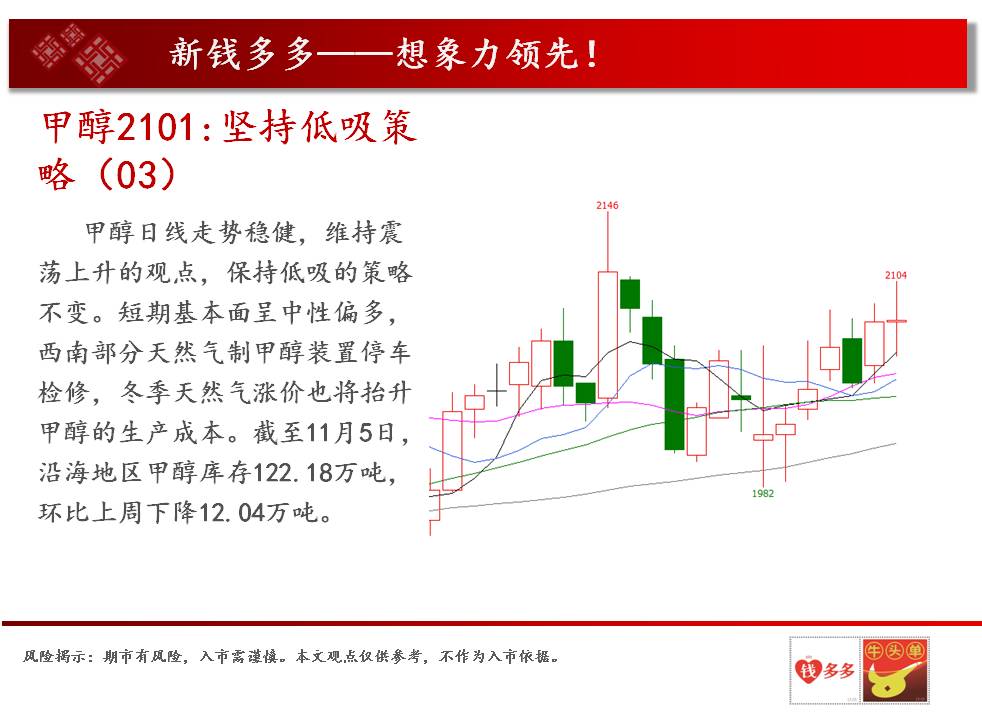 新钱多多——想象力领先!

甲醇2101:坚持低吸策略(03)

甲醇日线走势稳健，维持震荡上升的观点，保持低吸的策略不变。短期基本面呈中性偏多，西南部分天然气制甲醇装置停车检修，冬季天然气涨价也将抬升甲醇的生产成本。截至11月5日，沿海地区甲醇库存122.18万吨，环比上周下降12.04万吨。

2146
2104
1982

风险揭示：期市有风险，入市需谨慎。本文观点仅供参考，不作为入市依据。

钱多多
牛头单